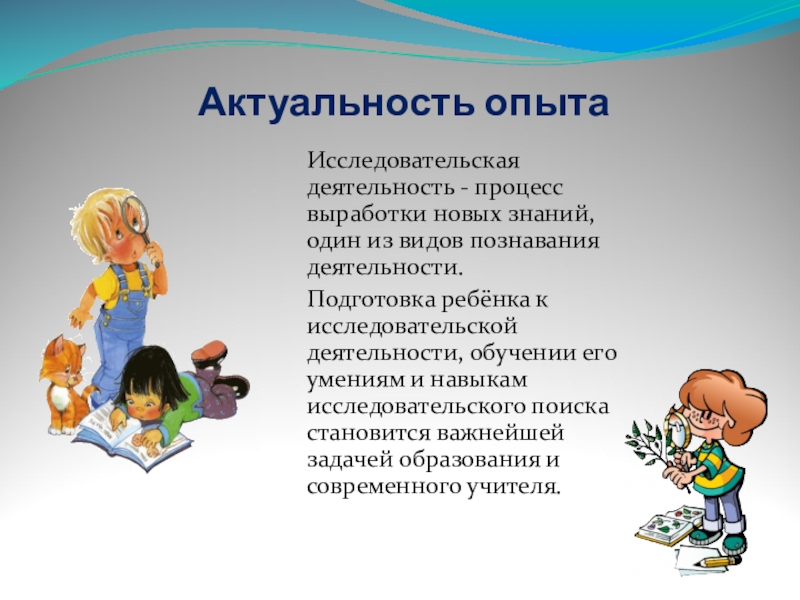 Актуальность опыта

Исследовательская деятельность - процесс выработки новых знаний, один из видов познавания деятельности.

Подготовка ребёнка к исследовательской деятельности, обучении его умениям и навыкам исследовательского поиска становится важнейшей задачей образования и современного учителя.